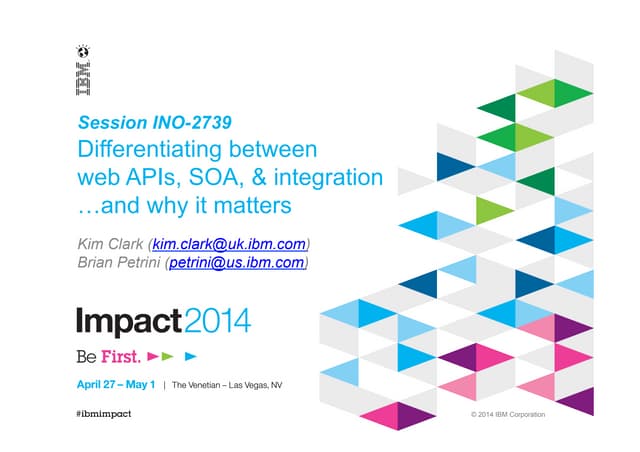 IBM

Session INO-2739
Differentiating between web APIs, SOA, & integration …and why it matters

Kim Clark (kim.clark@uk.ibm.com)
Brian Petrini (petrini@us.ibm.com)

Impact2014

Be First.

April 27 – May 1 | The Venetian – Las Vegas, NV

#ibmimpact

© 2014 IBM Corporation